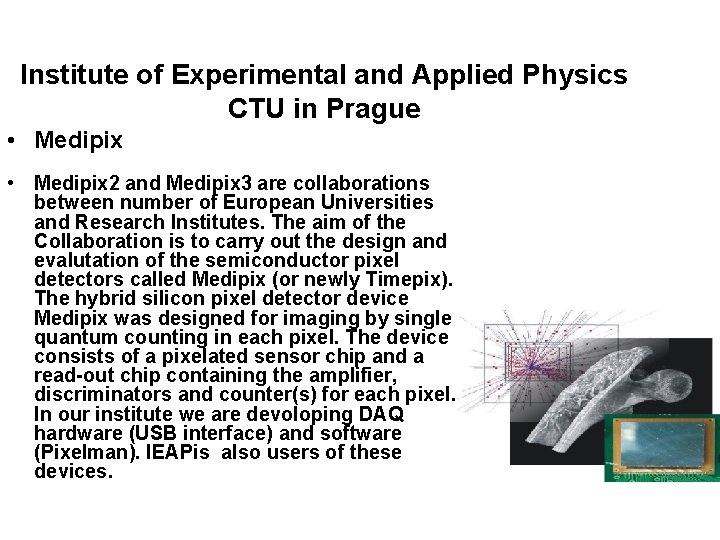 Institute of Experimental and Applied Physics CTU in Prague

• Medipix

• Medipix2 and Medipix3 are collaborations between number of European Universities and Research Institutes. The aim of the Collaboration is to carry out the design and evalutation of the semiconductor pixel detectors called Medipix (or newly Timepix). The hybrid silicon pixel detector device Medipix was designed for imaging by single quantum counting in each pixel. The device consists of a pixelated sensor chip and a read-out chip containing the amplifier, discriminators and counter(s) for each pixel. In our institute we are devoloping DAQ hardware (USB interface) and software (Pixelman). IEAPis also users of these devices.